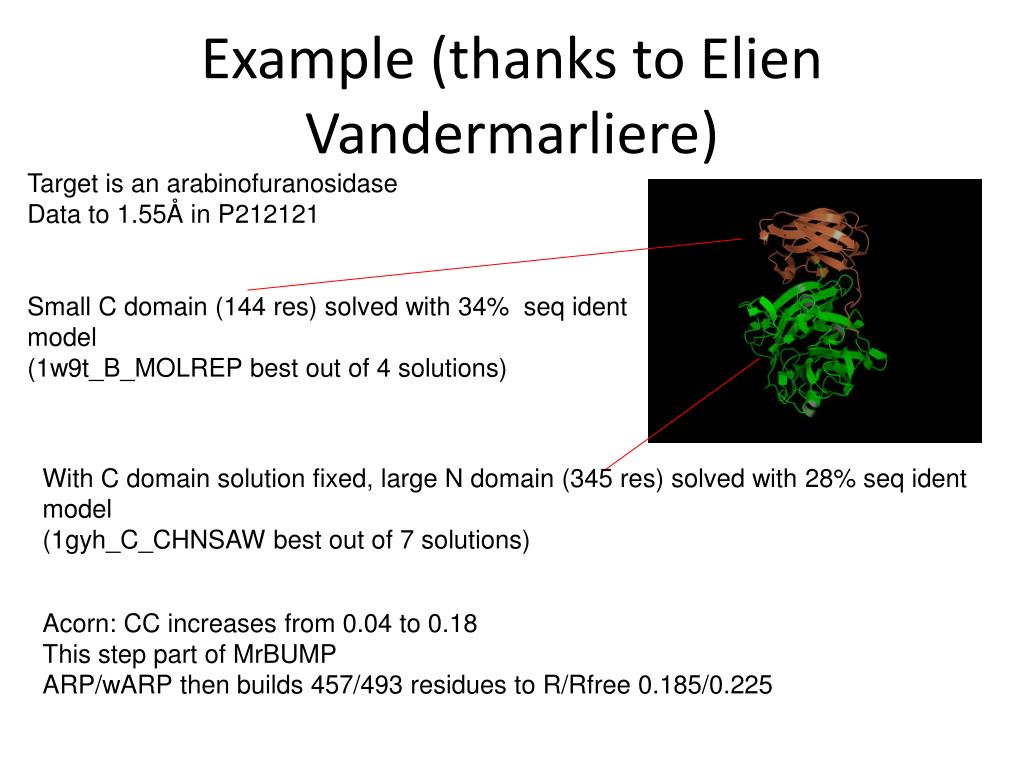 Example (thanks to Elien Vandermarliere)

Target is an arabinofuranosidase
Data to 1.55Å in P212121

Small C domain (144 res) solved with 34% seq ident model
(1w9t_B_MOLREP best out of 4 solutions)

With C domain solution fixed, large N domain (345 res) solved with 28% seq ident model
(1gyh_C_CHNSAW best out of 7 solutions)

Acorn: CC increases from 0.04 to 0.18
This step part of MrBUMP
ARP/wARP then builds 457/493 residues to R/Rfree 0.185/0.225